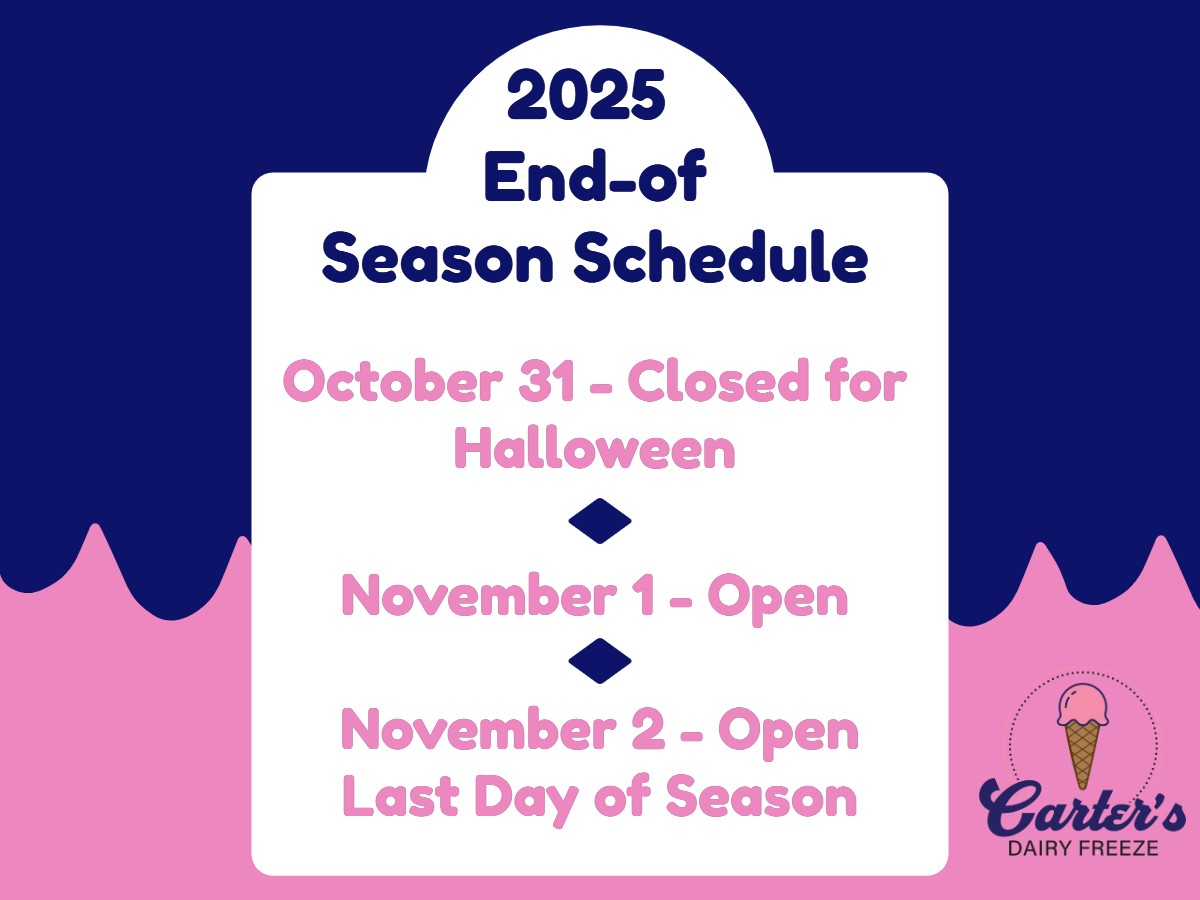 2025
End-of
Season Schedule

October 31 - Closed for Halloween

November 1 - Open

November 2 - Open
Last Day of Season

Carter's
DAIRY FREEZE